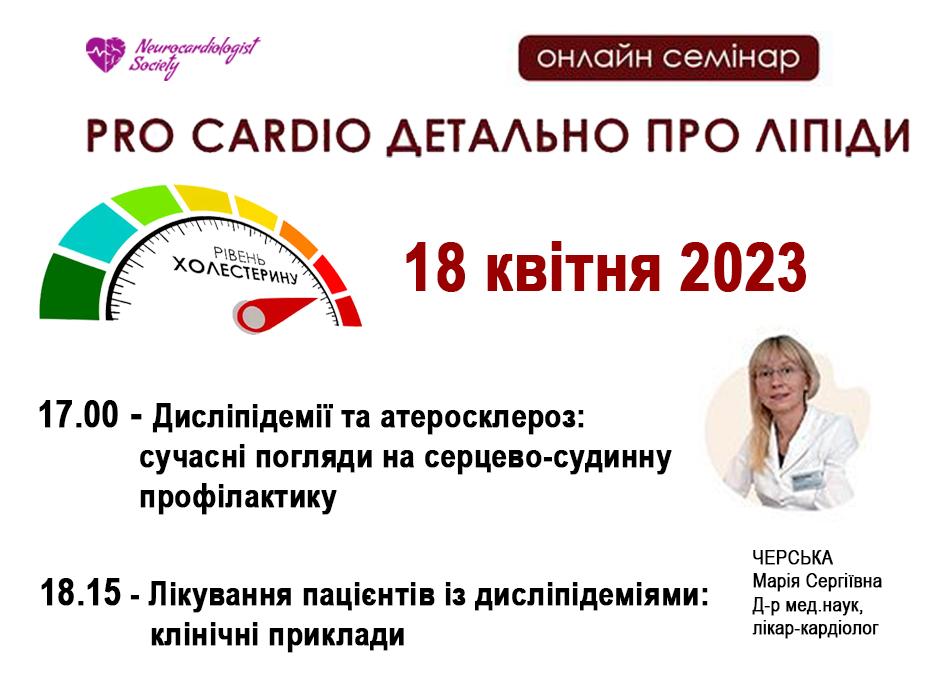 Neurocardiologist Society

онлайн семінар

PRO CARDIO ДЕТАЛЬНО ПРО ЛІПІДИ

РІВЕНЬ ХОЛЕСТЕРИНУ

18 квітня 2023

17.00 - Дисліпідемії та атеросклероз: сучасні погляди на серцево-судинну профілактику

18.15 - Лікування пацієнтів із дисліпідеміями: клінічні приклади

ЧЕРСЬКА
Марія Сергіївна
Д-р мед.наук,
лікар-кардіолог